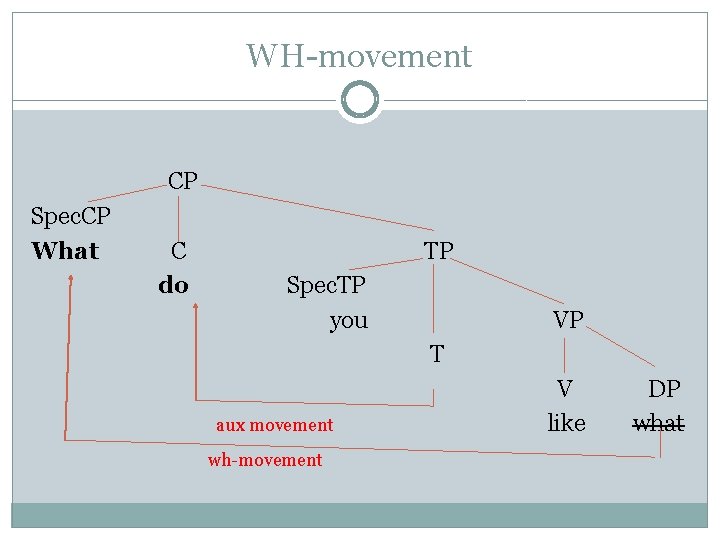 WH-movement

CP

SpecCP

What

C

do

TP

SpecTP

you

T

VP

V

like

DP

~~what~~

aux movement

wh-movement